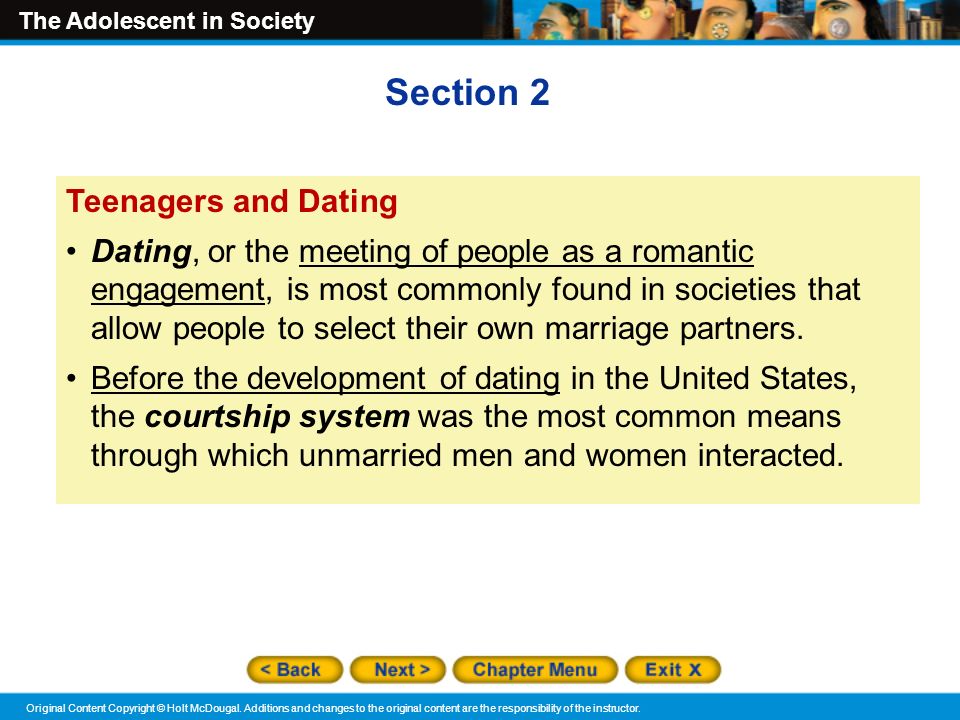 The Adolescent in Society

Section 2

Teenagers and Dating

• Dating, or the meeting of people as a romantic engagement, is most commonly found in societies that allow people to select their own marriage partners.

• Before the development of dating in the United States, the courtship system was the most common means through which unmarried men and women interacted.

< Back Next > Chapter Menu Exit X

Original Content Copyright © Holt McDougal. Additions and changes to the original content are the responsibility of the instructor.